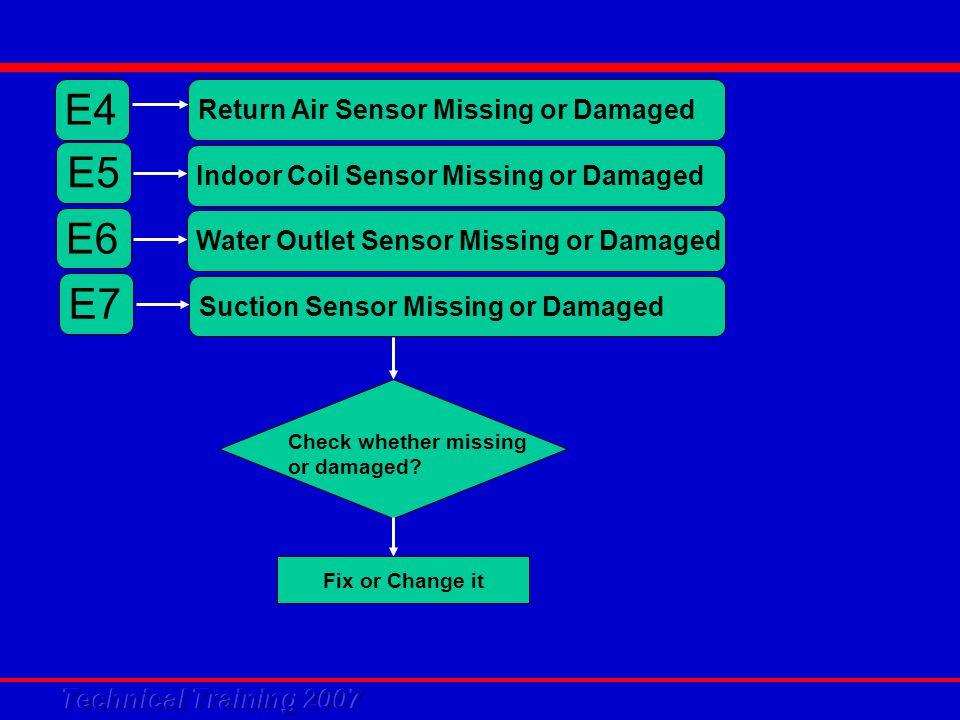 E4
Return Air Sensor Missing or Damaged

E5
Indoor Coil Sensor Missing or Damaged

E6
Water Outlet Sensor Missing or Damaged

E7
Suction Sensor Missing or Damaged

Check whether missing or damaged?

Fix or Change it

Technical Training 2007